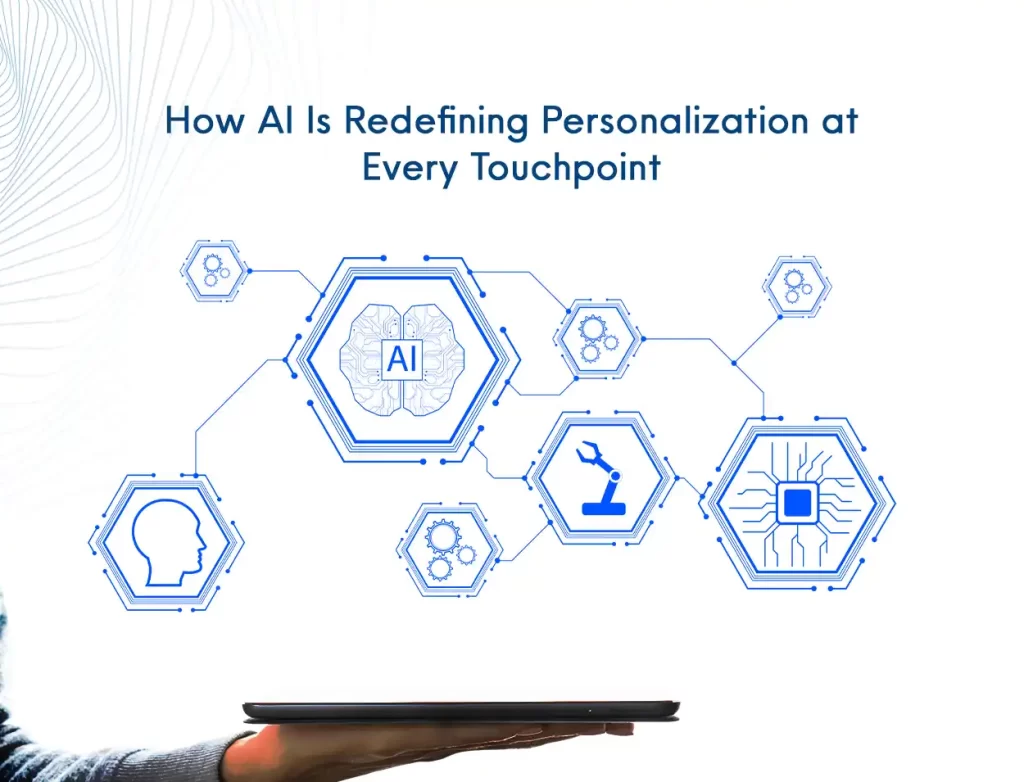 How AI Is Redefining Personalization at Every Touchpoint

AI